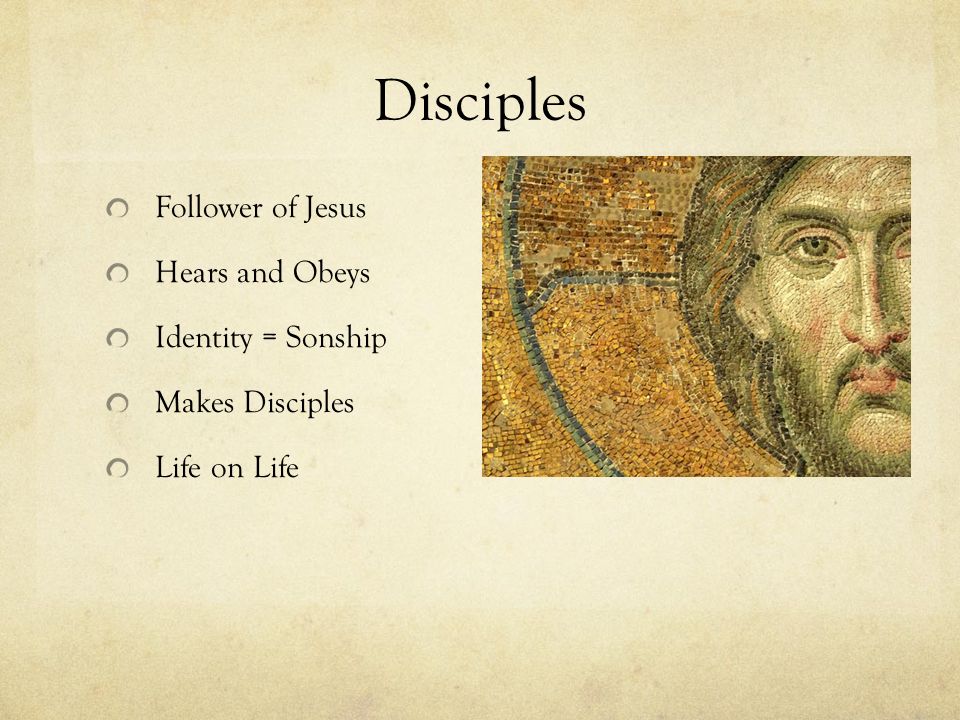 Disciples

Follower of Jesus

Hears and Obeys

Identity = Sonship

Makes Disciples

Life on Life